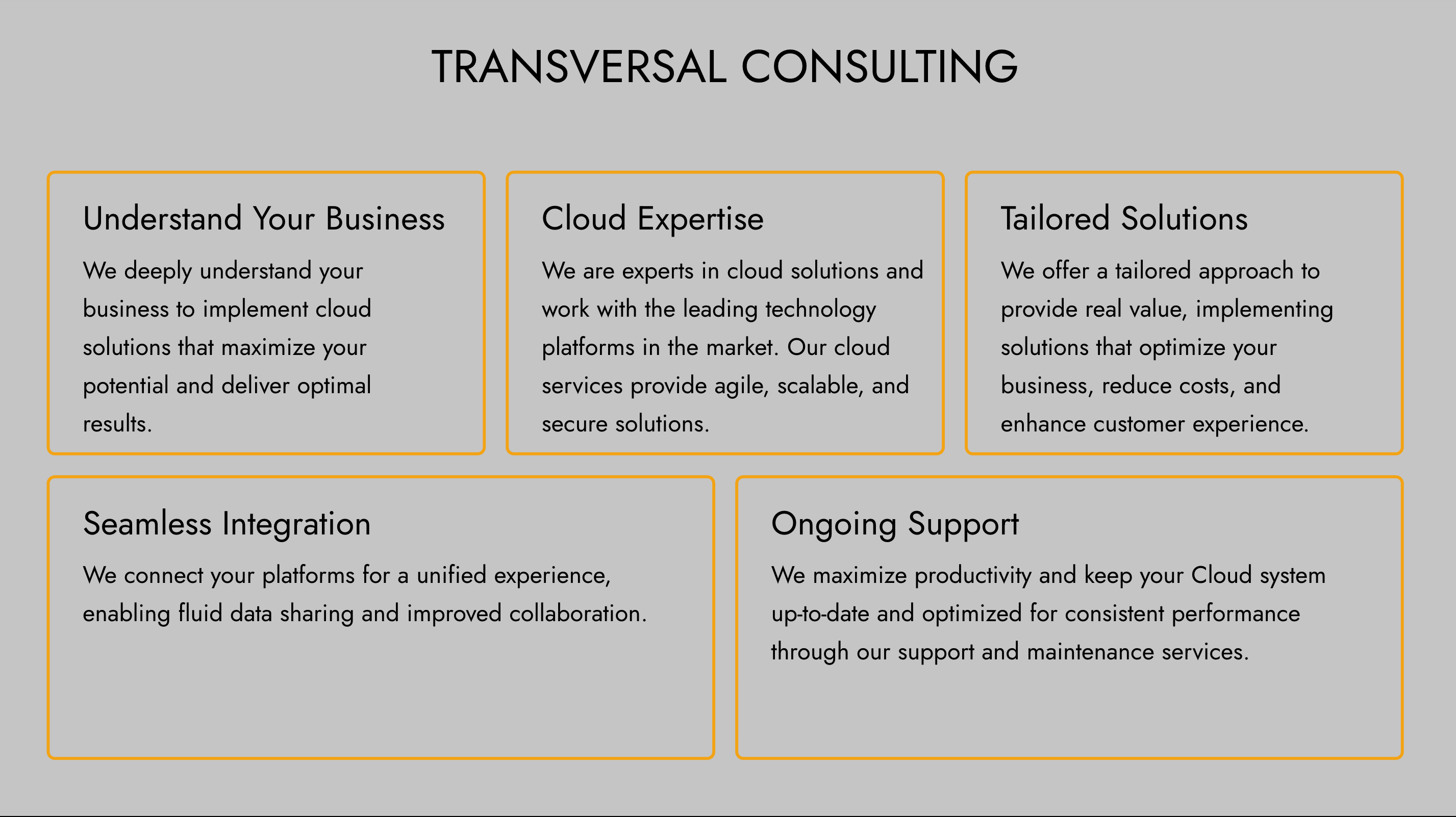 TRANSVERSAL CONSULTING

Understand Your Business

We deeply understand your business to implement cloud solutions that maximize your potential and deliver optimal results.

Cloud Expertise

We are experts in cloud solutions and work with the leading technology platforms in the market. Our cloud services provide agile, scalable, and secure solutions.

Tailored Solutions

We offer a tailored approach to provide real value, implementing solutions that optimize your business, reduce costs, and enhance customer experience.

Seamless Integration

We connect your platforms for a unified experience, enabling fluid data sharing and improved collaboration.

Ongoing Support

We maximize productivity and keep your Cloud system up-to-date and optimized for consistent performance through our support and maintenance services.